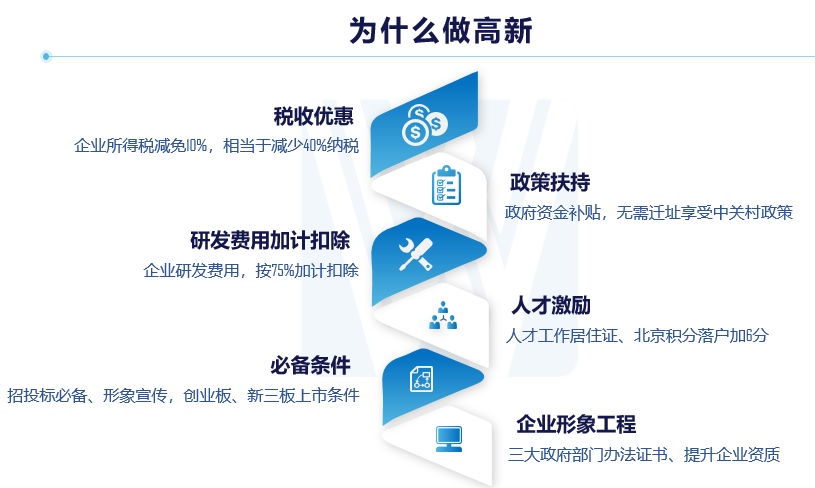 为什么做高新

税收优惠
企业所得税减免10%，相当于减少40%纳税

政策扶持
政府资金补贴，无需迁址享受中关村政策

研发费用加计扣除
企业研发费用，按75%加计扣除

人才激励
人才工作居住证、北京积分落户加6分

必备条件
招投标必备、形象宣传，创业板、新三板上市条件

企业形象工程
三大政府部门办法证书、提升企业资质